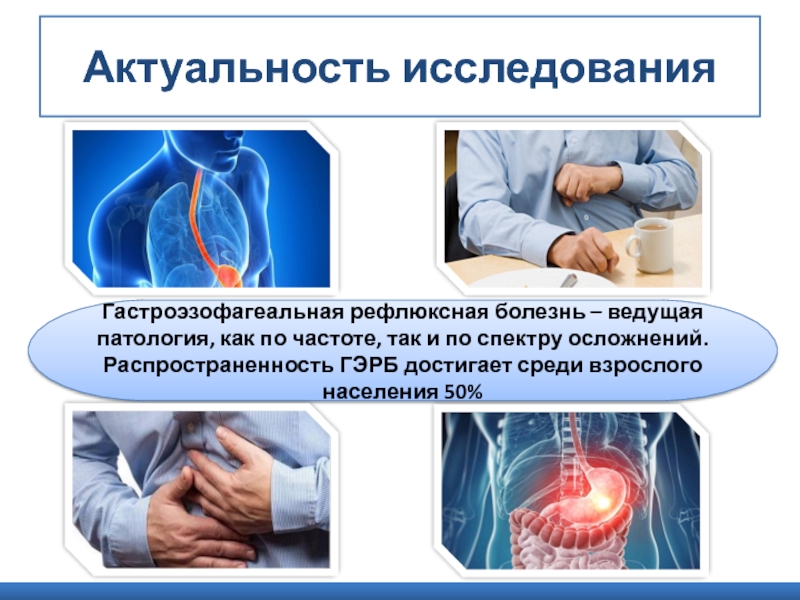 Актуальность исследования

Гастроэзофагеальная рефлюксная болезнь – ведущая патология, как по частоте, так и по спектру осложнений. Распространенность ГЭРБ достигает среди взрослого населения 50%